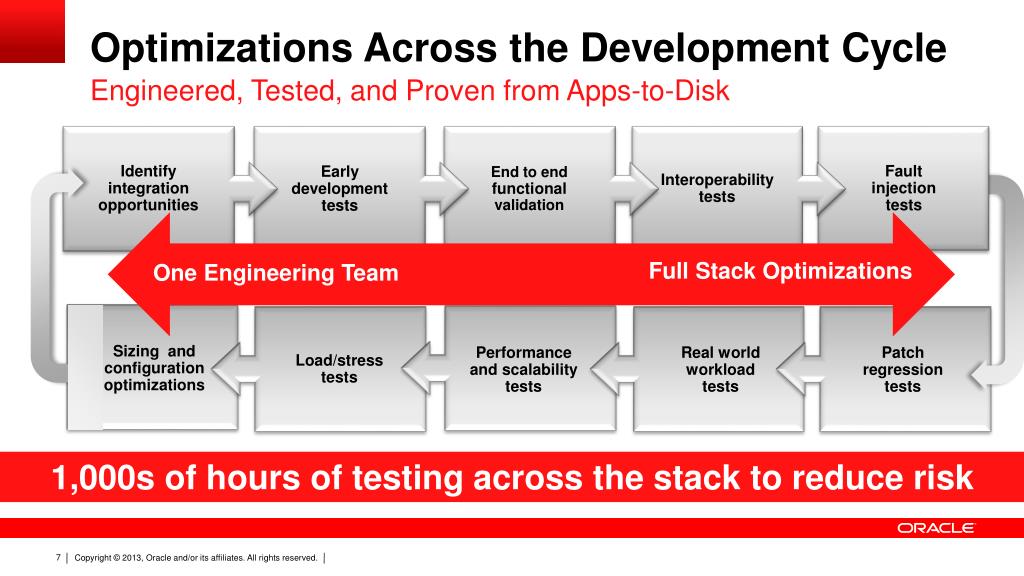 Optimizations Across the Development Cycle
Engineered, Tested, and Proven from Apps-to-Disk

Identify integration opportunities

Early development tests

End to end functional validation

Interoperability tests

Fault injection tests

One Engineering Team

Full Stack Optimizations

Sizing and configuration optimizations

Load/stress tests

Performance and scalability tests

Real world workload tests

Patch regression tests

1,000s of hours of testing across the stack to reduce risk

ORACLE

7 | Copyright © 2013, Oracle and/or its affiliates. All rights reserved. |